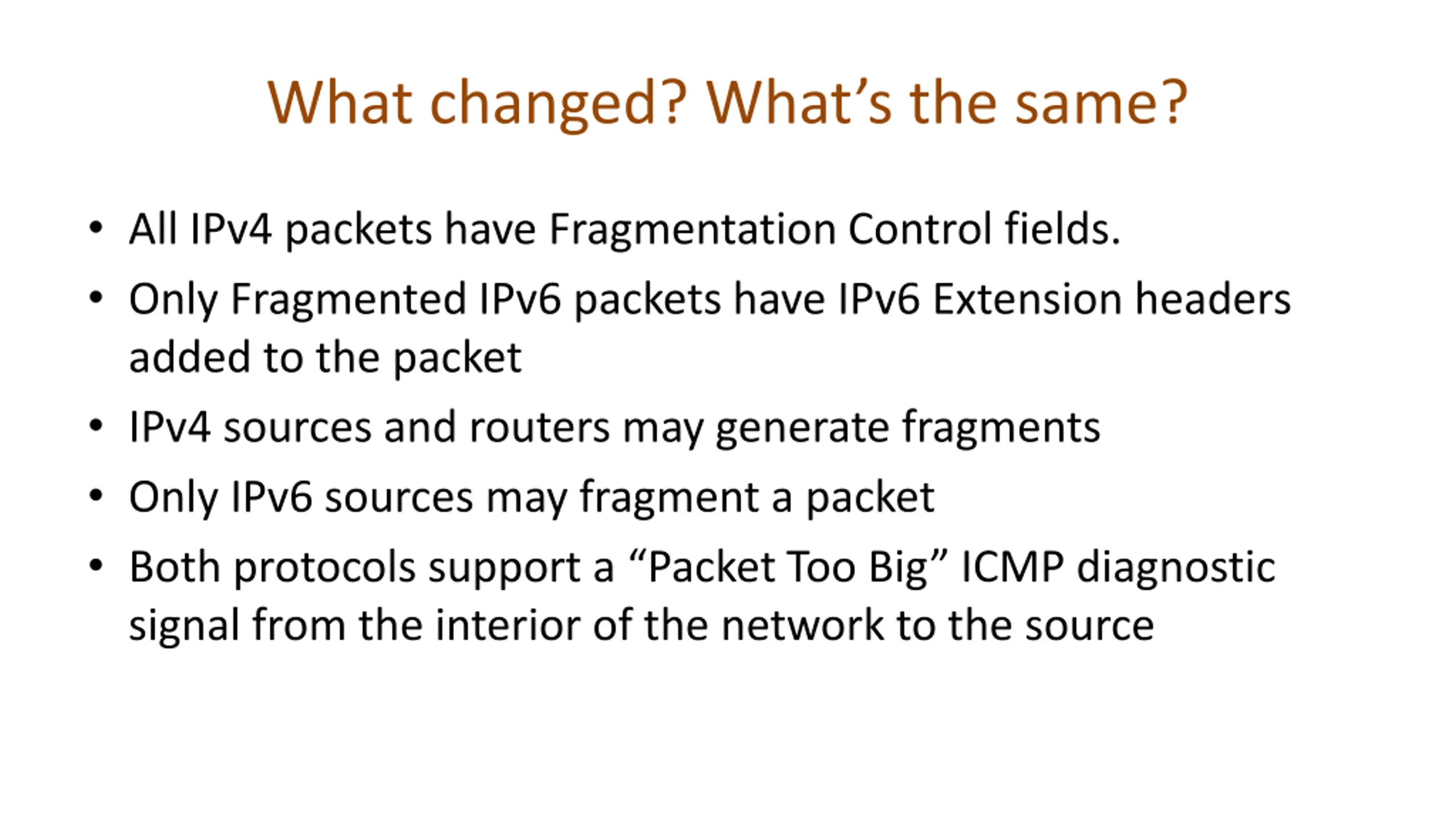 What changed? What’s the same?

• All IPv4 packets have Fragmentation Control fields.
• Only Fragmented IPv6 packets have IPv6 Extension headers added to the packet
• IPv4 sources and routers may generate fragments
• Only IPv6 sources may fragment a packet
• Both protocols support a “Packet Too Big” ICMP diagnostic signal from the interior of the network to the source